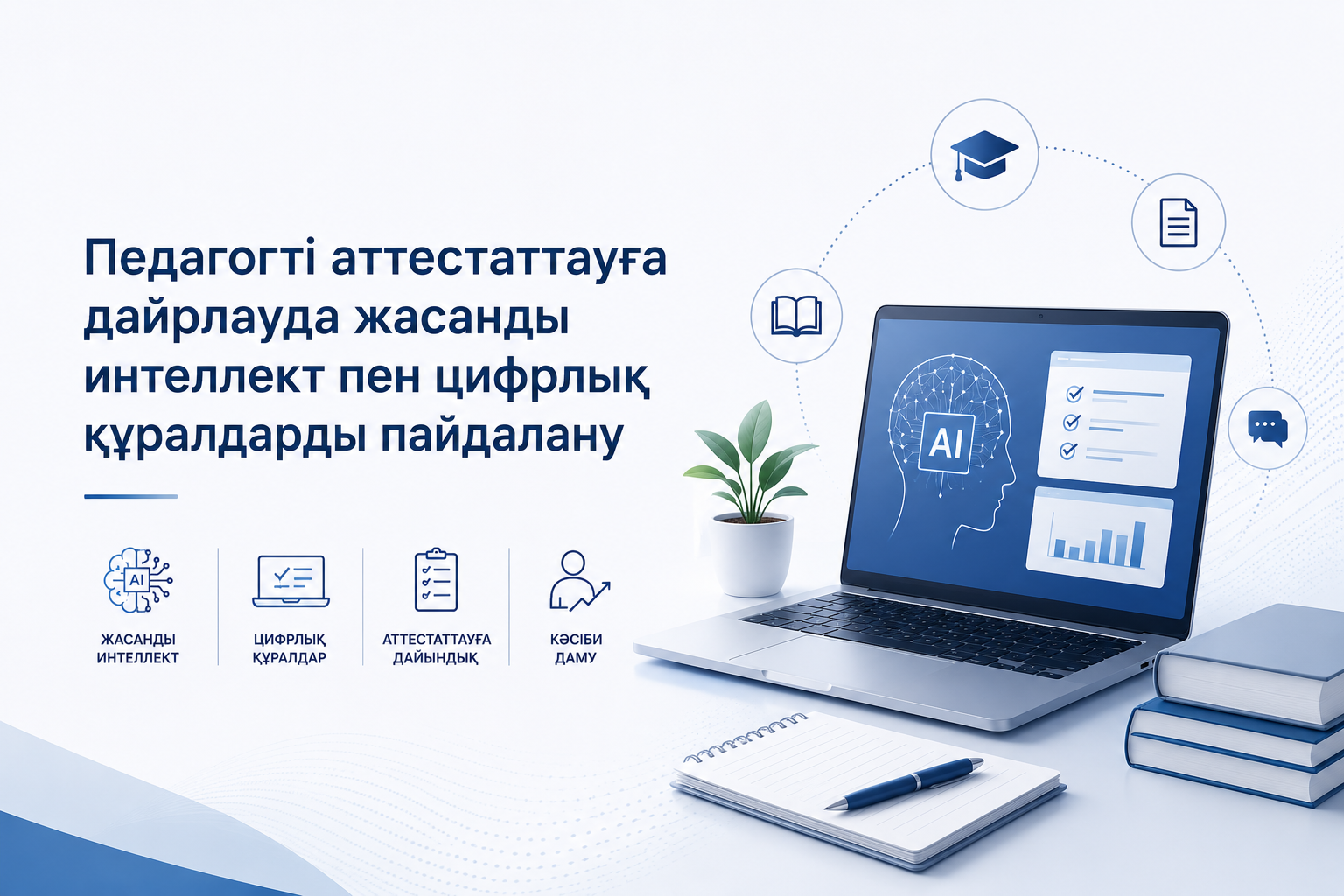 Педагогті аттестаттауға дайрлауда жасанды интеллект пен цифрлық құралдарды пайдалану

AI

ЖАСАНДЫ ИНТЕЛЛЕКТ

ЦИФРЛЫҚ ҚҰРАЛДАР

АТТЕСТАТТАУҒА ДАЙЫНДЫҚ

КӘСІБИ ДАМУ

AI